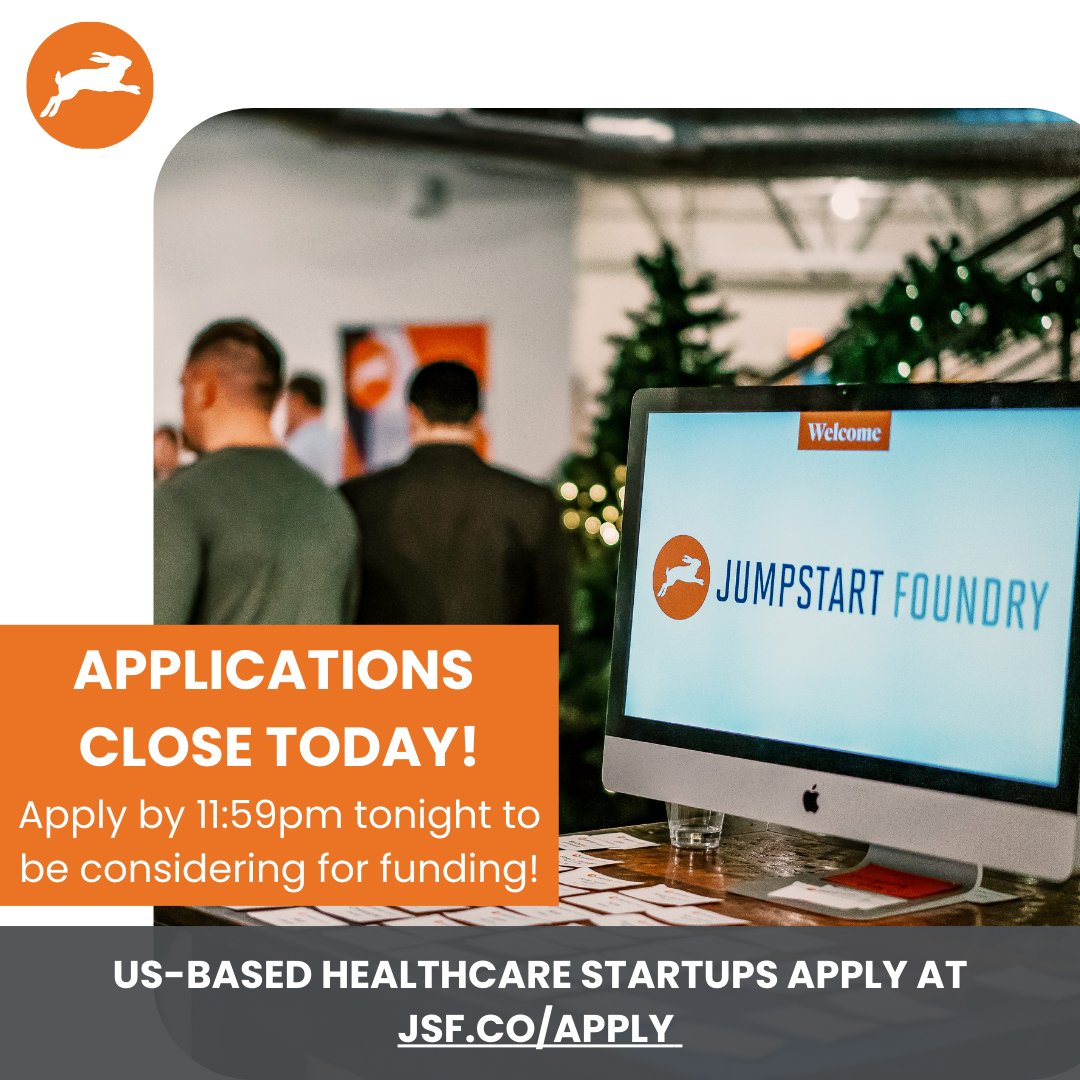 Welcome

JUMPSTART FOUNDRY

APPLICATIONS CLOSE TODAY!

Apply by 11:59pm tonight to be considering for funding!

US-BASED HEALTHCARE STARTUPS APPLY AT JSF.CO/APPLY